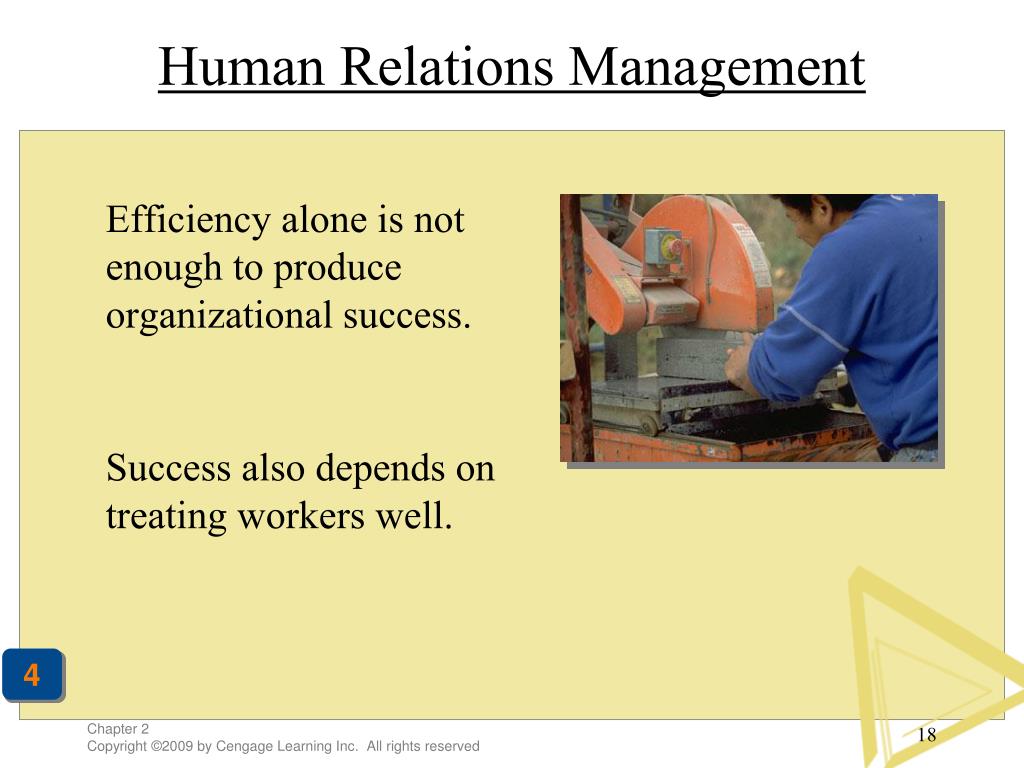 Human Relations Management

Efficiency alone is not enough to produce organizational success.

Success also depends on treating workers well.

4

Chapter 2
Copyright ©2009 by Cengage Learning Inc. All rights reserved

18